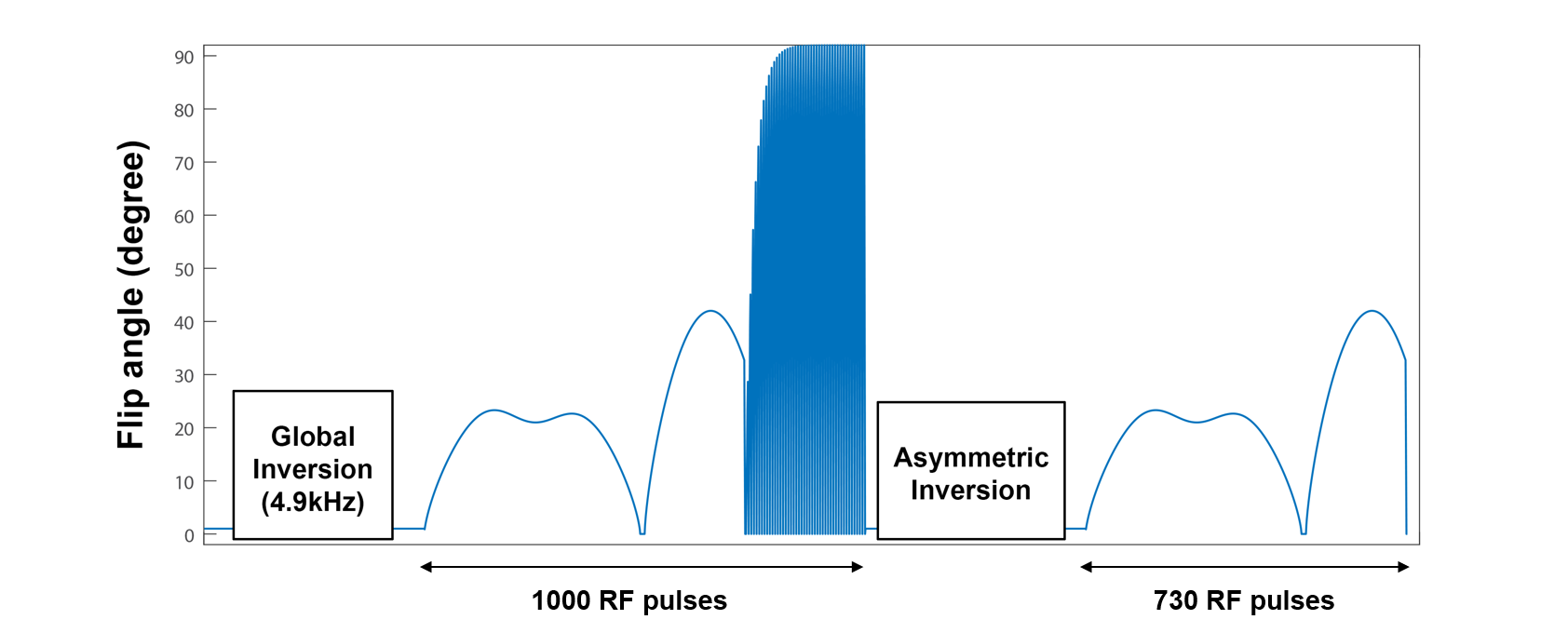 Flip angle (degree)

90
80
70
60
50
40
30
20
10
0

Global Inversion (4.9kHz)

Asymmetric Inversion

1000 RF pulses

730 RF pulses